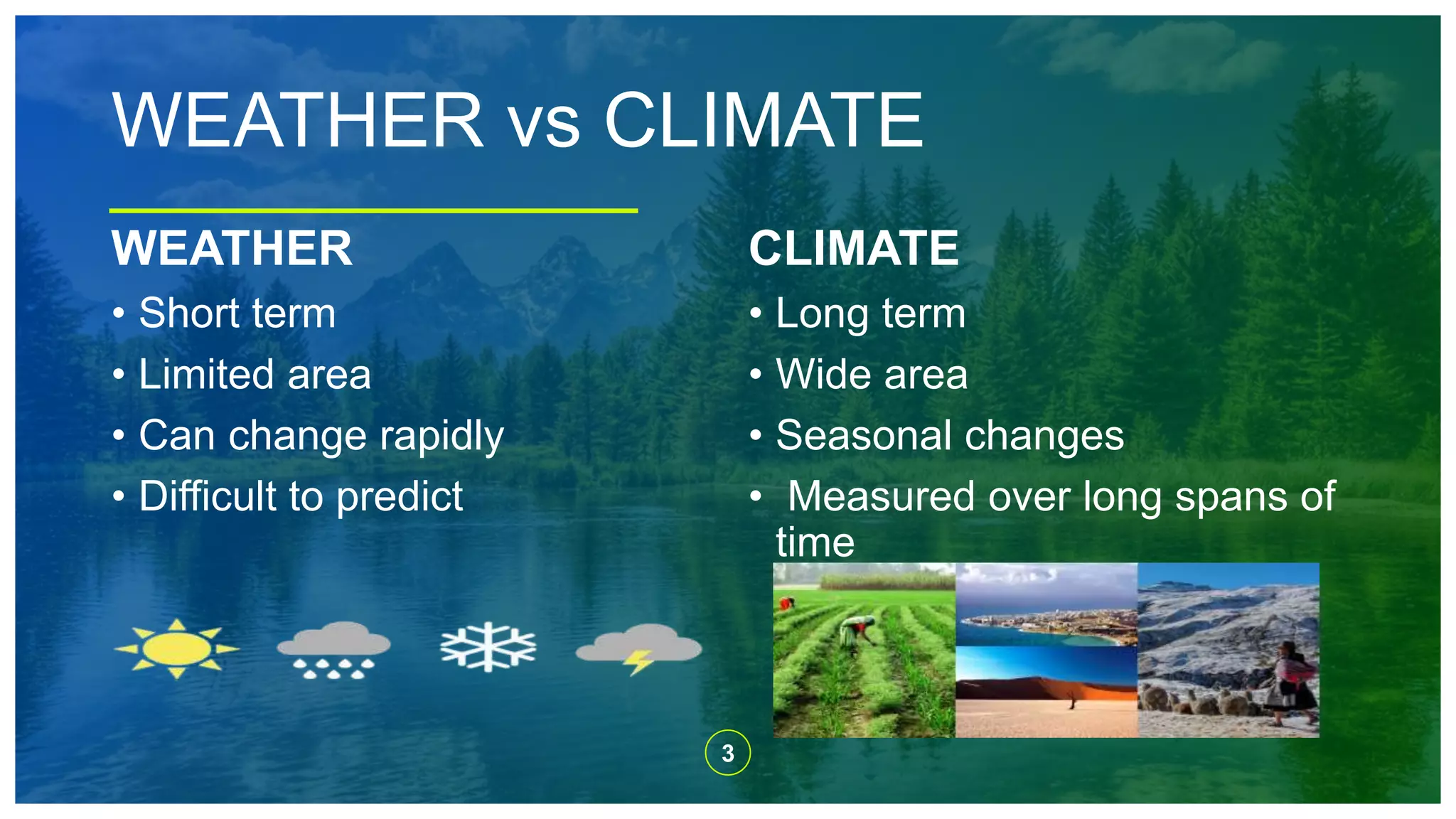 WEATHER vs CLIMATE

WEATHER
• Short term
• Limited area
• Can change rapidly
• Difficult to predict

CLIMATE
• Long term
• Wide area
• Seasonal changes
• Measured over long spans of time

3